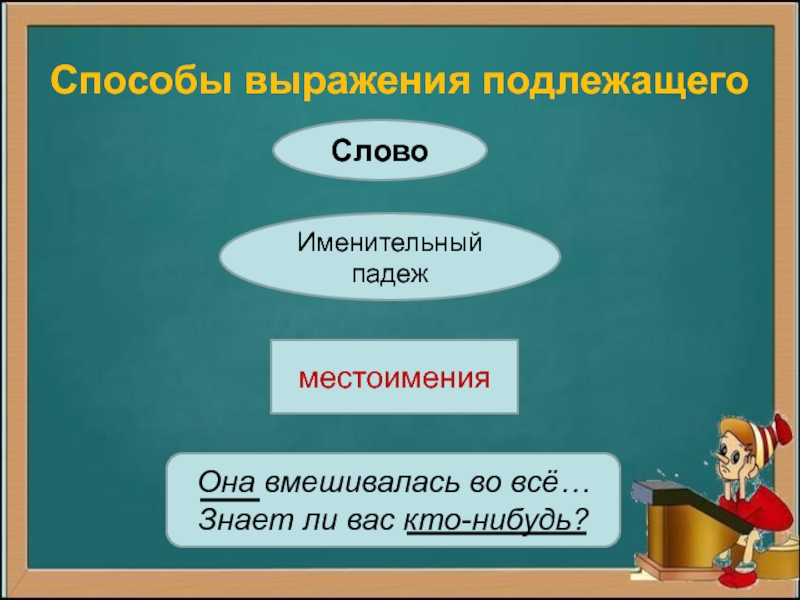 Способы выражения подлежащего

Слово

Именительный падеж

местоимения

Она вмешивалась во всё…
Знает ли вас кто-нибудь?